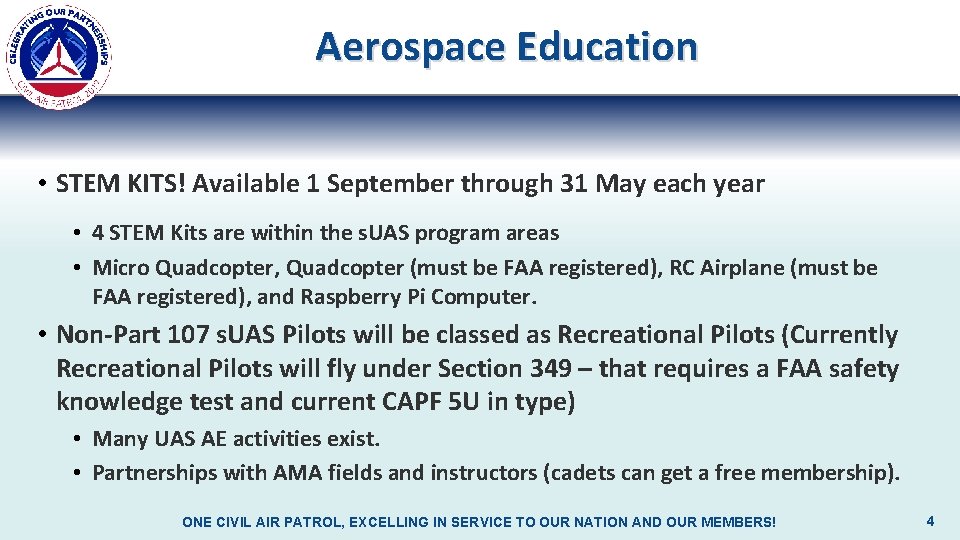 CELEBRATING OUR PARTNERSHIPS
CIVIL AIR PATROL 2019

Aerospace Education

• STEM KITS! Available 1 September through 31 May each year

• 4 STEM Kits are within the sUAS program areas
• Micro Quadcopter, Quadcopter (must be FAA registered), RC Airplane (must be FAA registered), and Raspberry Pi Computer.

• Non-Part 107 sUAS Pilots will be classed as Recreational Pilots (Currently Recreational Pilots will fly under Section 349 – that requires a FAA safety knowledge test and current CAPF 5U in type)

• Many UAS AE activities exist.
• Partnerships with AMA fields and instructors (cadets can get a free membership).

ONE CIVIL AIR PATROL, EXCELLING IN SERVICE TO OUR NATION AND OUR MEMBERS!

4